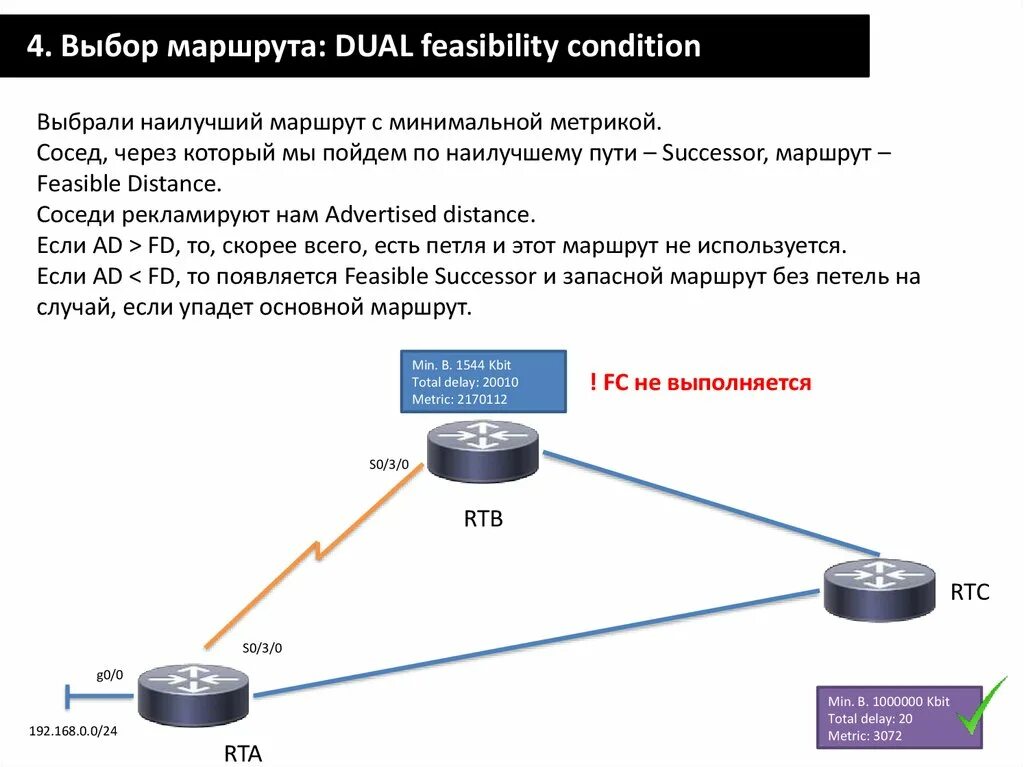 4. Выбор маршрута: DUAL feasibility condition

Выбрали наилучший маршрут с минимальной метрикой.
Сосед, через который мы пойдем по наилучшему пути – Successor, маршрут – Feasible Distance.
Соседи рекламируют нам Advertised distance.
Если AD > FD, то, скорее всего, есть петля и этот маршрут не используется.
Если AD < FD, то появляется Feasible Successor и запасной маршрут без петель на случай, если упадет основной маршрут.

Min. B. 1544 Kbit
Total delay: 20010
Metric: 2170112

! FC не выполняется

S0/3/0

RTB

RTC

S0/3/0

g0/0

192.168.0.0/24

RTA

Min. B. 1000000 Kbit
Total delay: 20
Metric: 3072